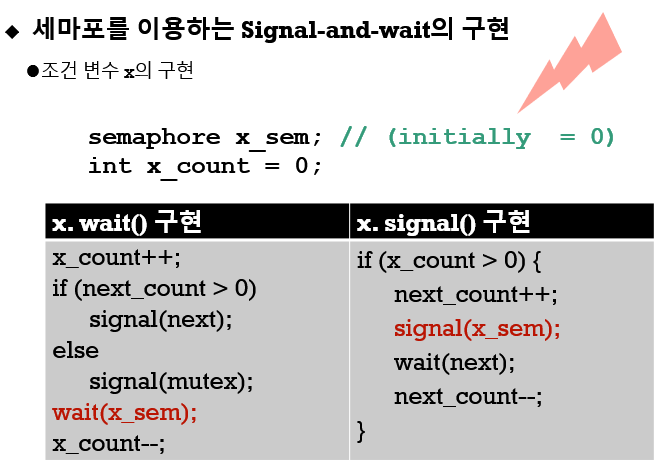 ◆ 세마포를 이용하는 Signal-and-wait의 구현

●조건 변수 x의 구현

semaphore x_sem; // (initially = 0)
int x_count = 0;

| x. wait() 구현 | x. signal() 구현 |
|---|---|
| x_count++;<br>if (next_count > 0)<br>signal(next);<br>else<br>signal(mutex);<br>wait(x_sem);<br>x_count--; | if (x_count > 0) {<br>next_count++;<br>signal(x_sem);<br>wait(next);<br>next_count--;<br>} |